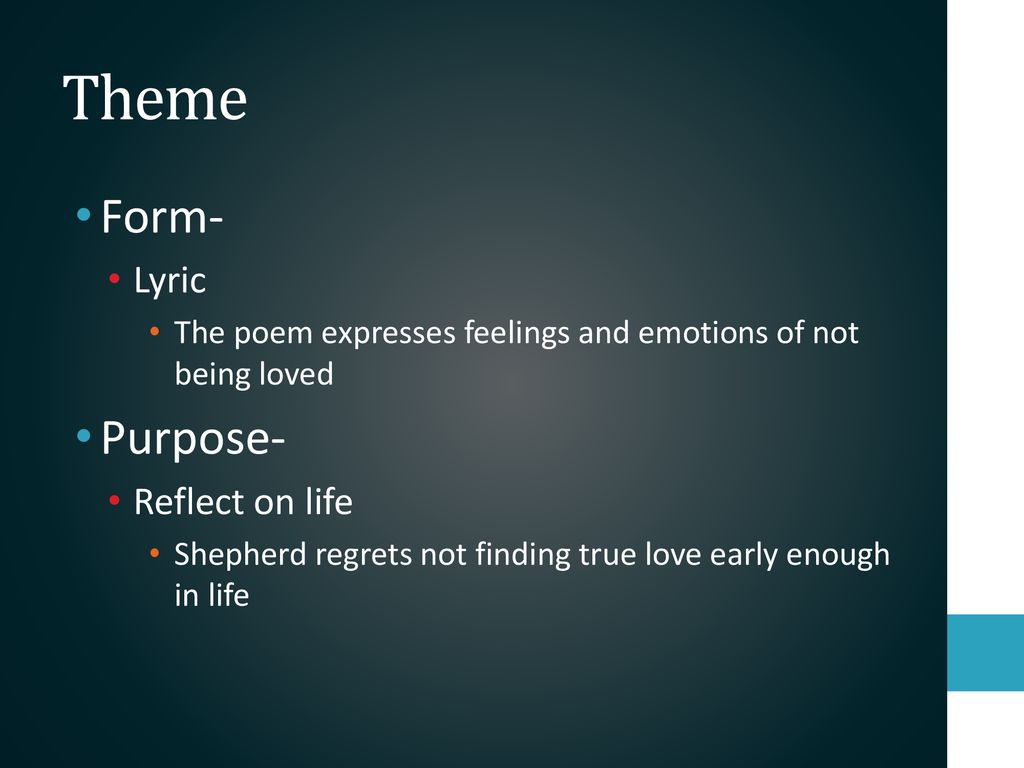 Theme

• Form-

• Lyric

• The poem expresses feelings and emotions of not being loved

• Purpose-

• Reflect on life

• Shepherd regrets not finding true love early enough in life